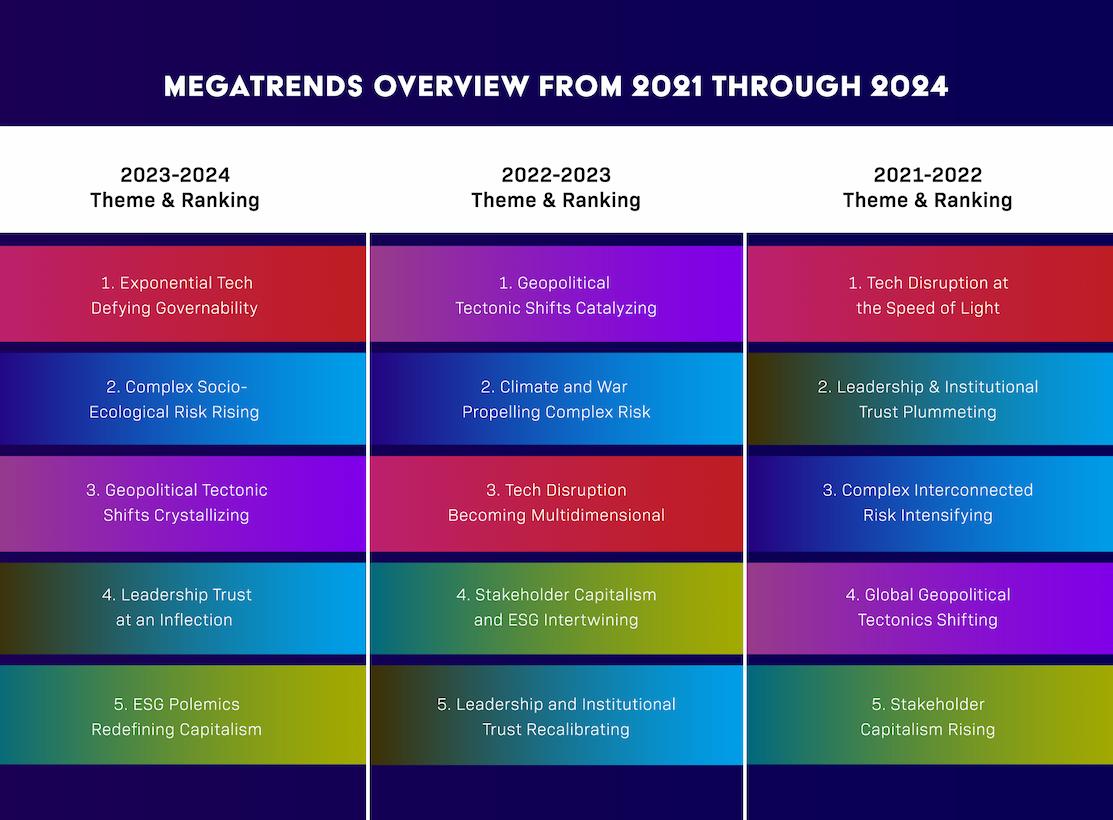 MEGATRENDS OVERVIEW FROM 2021 THROUGH 2024

| 2023-2024 Theme & Ranking | 2022-2023 Theme & Ranking | 2021-2022 Theme & Ranking |
|---|---|---|
| 1. Exponential Tech Defying Governability | 1. Geopolitical Tectonic Shifts Catalyzing | 1. Tech Disruption at the Speed of Light |
| 2. Complex Socio-Ecological Risk Rising | 2. Climate and War Propelling Complex Risk | 2. Leadership & Institutional Trust Plummeting |
| 3. Geopolitical Tectonic Shifts Crystallizing | 3. Tech Disruption Becoming Multidimensional | 3. Complex Interconnected Risk Intensifying |
| 4. Leadership Trust at an Inflection | 4. Stakeholder Capitalism and ESG Intertwining | 4. Global Geopolitical Tectonics Shifting |
| 5. ESG Polemics Redefining Capitalism | 5. Leadership and Institutional Trust Recalibrating | 5. Stakeholder Capitalism Rising |